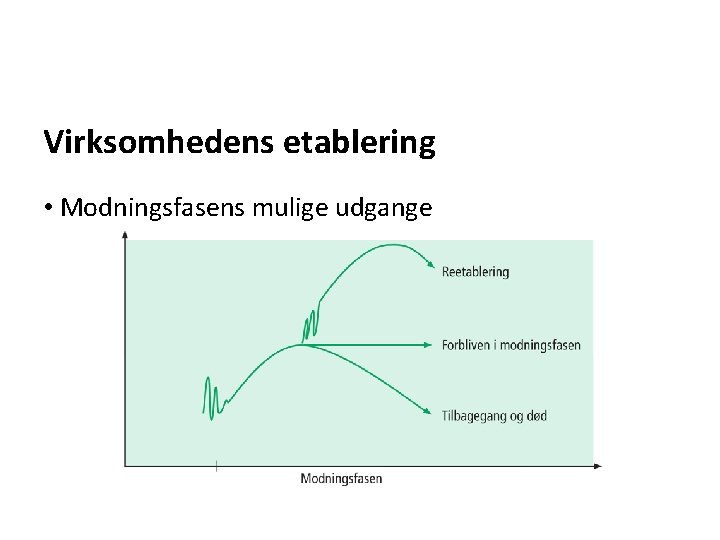 Virksomhedens etablering

• Modningsfasens mulige udgange

Reetablering

Forbliven i modningsfasen

Tilbagegang og død

Modningsfasen